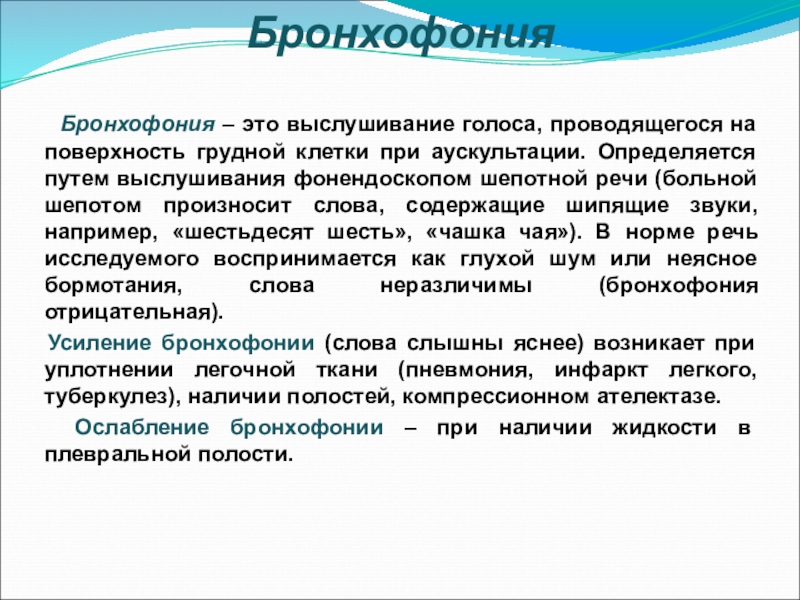 Бронхофония

Бронхофония – это выслушивание голоса, проводящегося на поверхность грудной клетки при аускультации. Определяется путем выслушивания фонендоскопом шепотной речи (больной шепотом произносит слова, содержащие шипящие звуки, например, «шестьдесят шесть», «чашка чая»). В норме речь исследуемого воспринимается как глухой шум или неясное бормотания, слова неразличимы (бронхофония отрицательная).

Усиление бронхофонии (слова слышны яснее) возникает при уплотнении легочной ткани (пневмония, инфаркт легкого, туберкулез), наличии полостей, компрессионном ателектазе.

Ослабление бронхофонии – при наличии жидкости в плевральной полости.